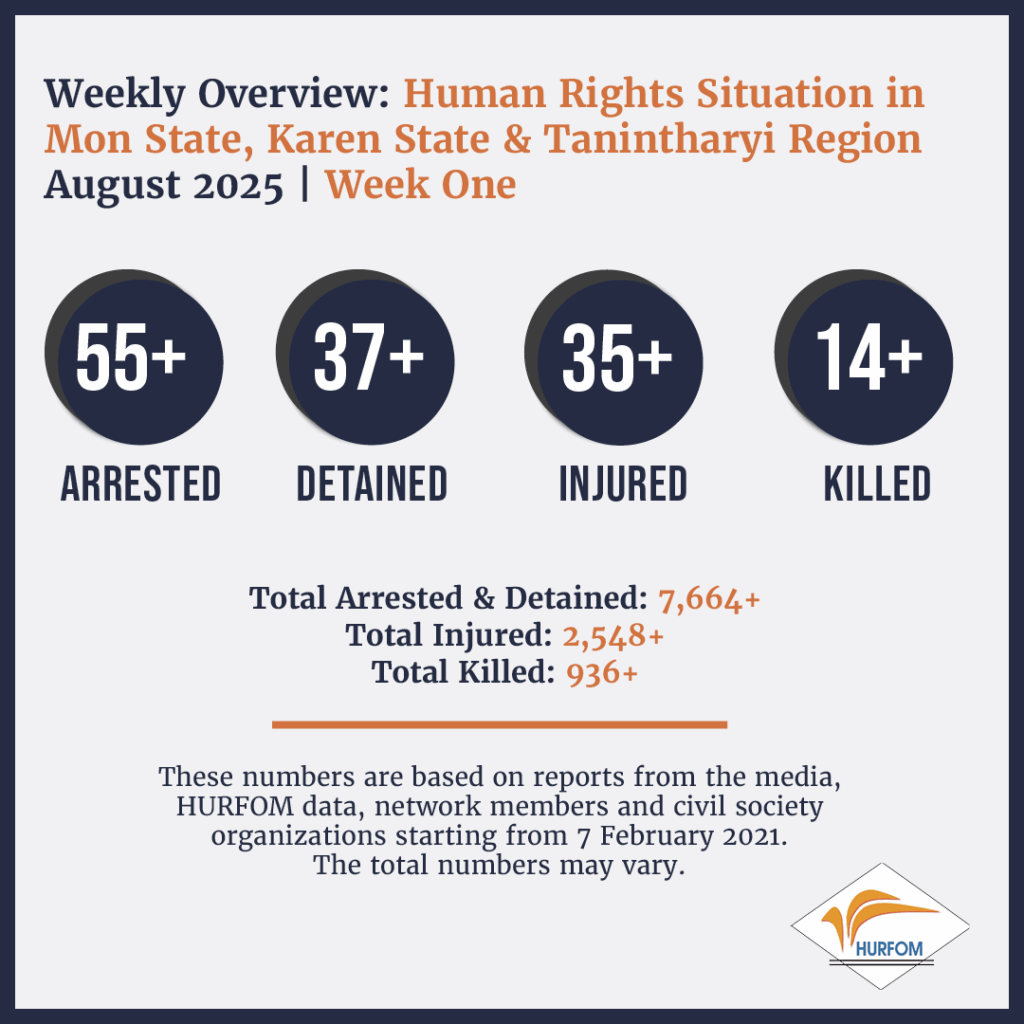 Weekly Overview: Human Rights Situation in Mon State, Karen State & Tanintharyi Region
August 2025 | Week One

55+
ARRESTED

37+
DETAINED

35+
INJURED

14+
KILLED

Total Arrested & Detained: 7,664+
Total Injured: 2,548+
Total Killed: 936+

These numbers are based on reports from the media, HURFOM data, network members and civil society organizations starting from 7 February 2021.
The total numbers may vary.

HURFOM